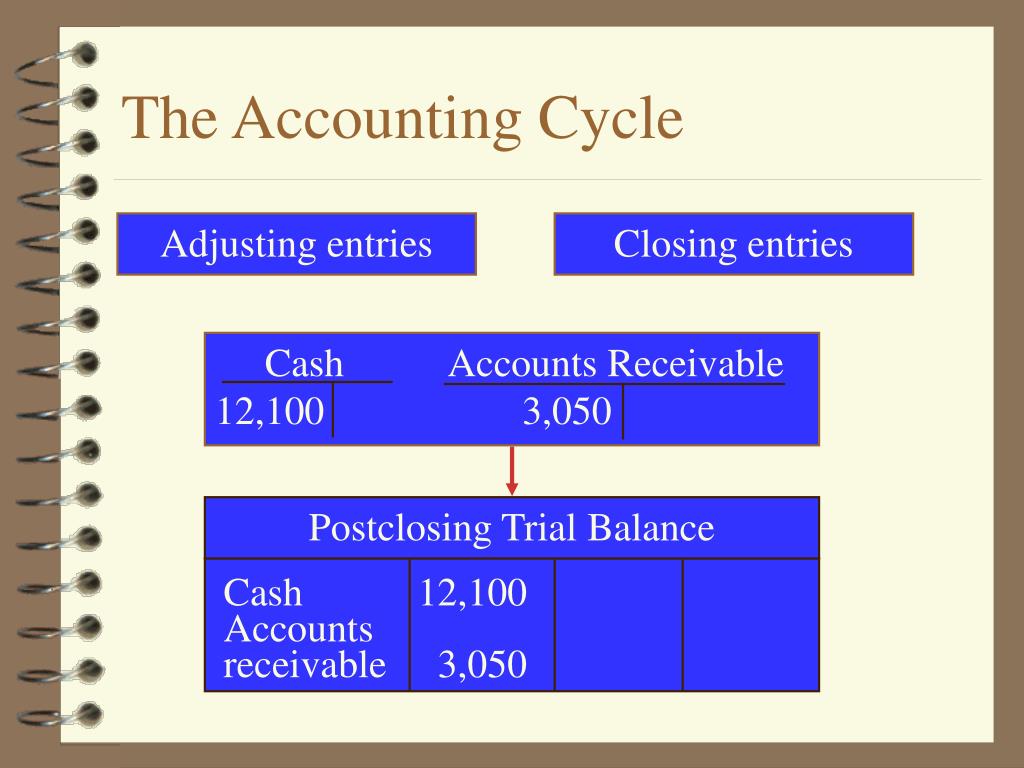 The Accounting Cycle

Adjusting entries

Closing entries

Cash

12,100

Accounts Receivable

3,050

Postclosing Trial Balance

| Cash | 12,100 | | |
|---|---|---|---|
| Accounts receivable | 3,050 | | |